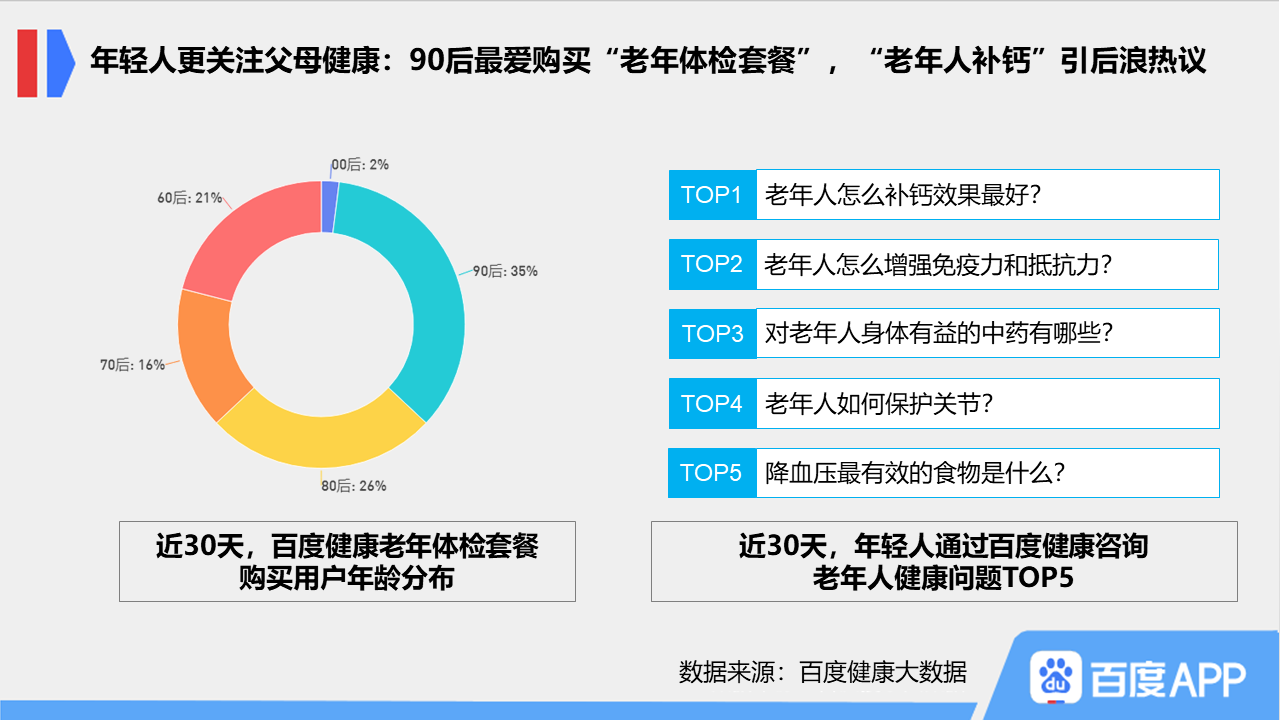 年轻人更关注父母健康：90后最爱购买“老年体检套餐”，“老年人补钙”引后浪热议

00后: 2%
90后: 35%
80后: 26%
70后: 16%
60后: 21%

近30天，百度健康老年体检套餐购买用户年龄分布

| TOP1 | 老年人怎么补钙效果最好？ |
|---|---|
| TOP2 | 老年人怎么增强免疫力和抵抗力？ |
| TOP3 | 对老年人身体有益的中药有哪些？ |
| TOP4 | 老年人如何保护关节？ |
| TOP5 | 降血压最有效的食物是什么？ |

近30天，年轻人通过百度健康咨询老年人健康问题TOP5

数据来源：百度健康大数据

du 百度APP